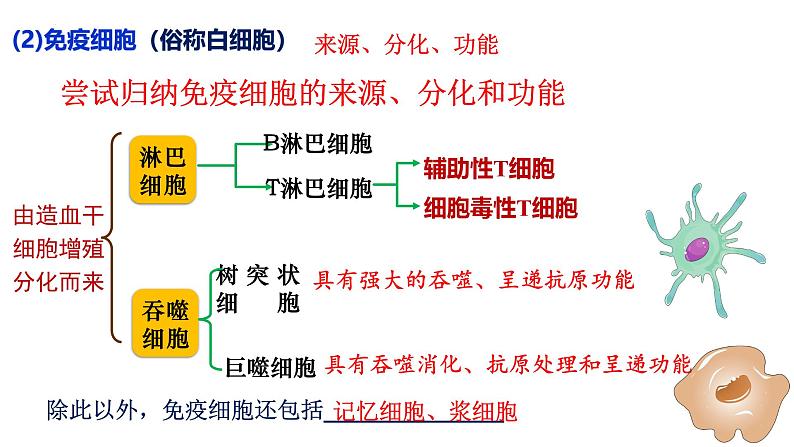 (2)免疫细胞（俗称白细胞） 来源、分化、功能

尝试归纳免疫细胞的来源、分化和功能

由造血干细胞增殖分化而来

淋巴细胞

B淋巴细胞

T淋巴细胞

辅助性T细胞

细胞毒性T细胞

吞噬细胞

树突状细胞 具有强大的吞噬、呈递抗原功能

巨噬细胞 具有吞噬消化、抗原处理和呈递功能

除此以外，免疫细胞还包括 记忆细胞、浆细胞